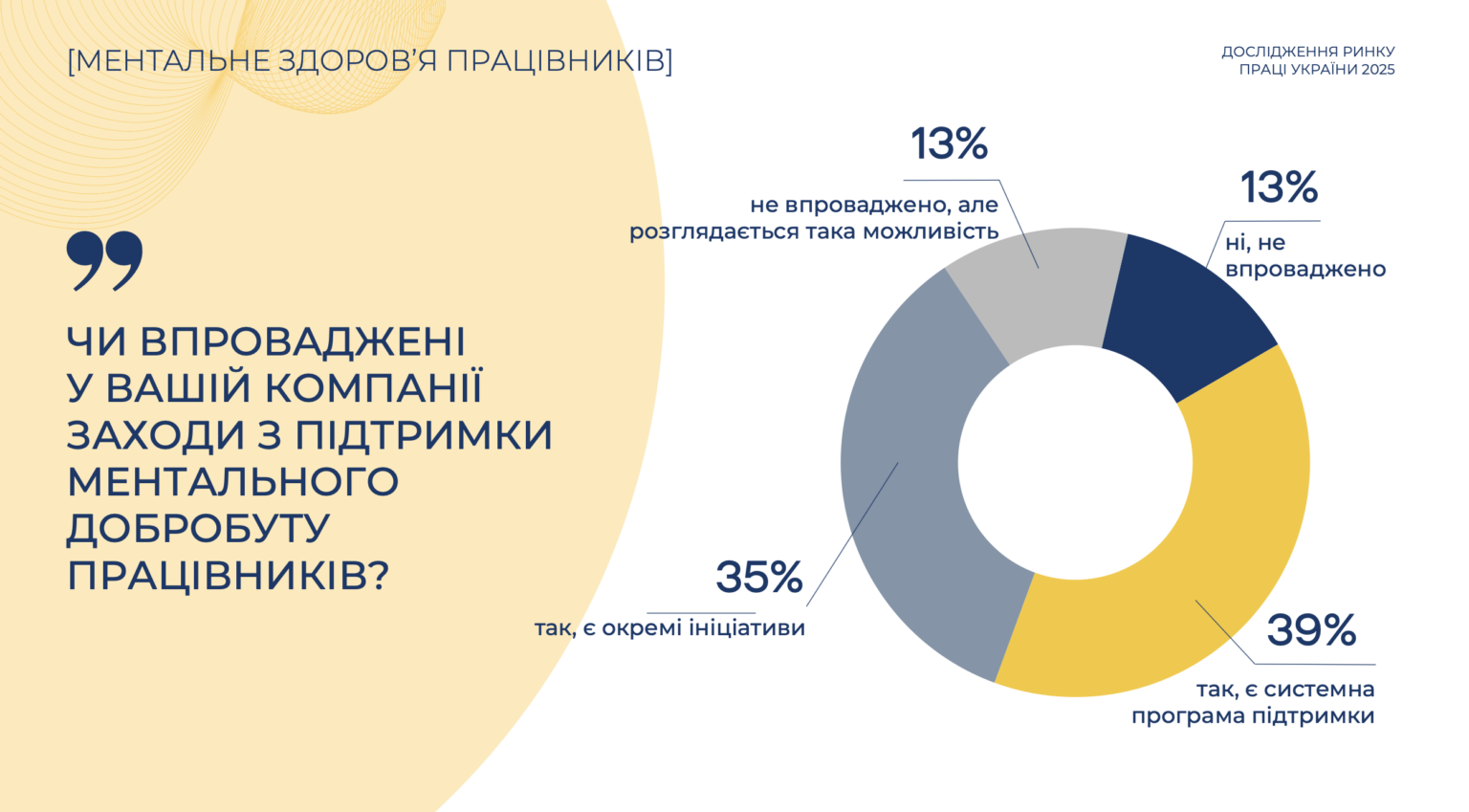 [МЕНТАЛЬНЕ ЗДОРОВ'Я ПРАЦІВНИКІВ]

ДОСЛІДЖЕННЯ РИНКУ ПРАЦІ УКРАЇНИ 2025

ЧИ ВПРОВАДЖЕНІ У ВАШІЙ КОМПАНІЇ ЗАХОДИ З ПІДТРИМКИ МЕНТАЛЬНОГО ДОБРОБУТУ ПРАЦІВНИКІВ?

13%
не впроваджено, але розглядається така можливість

13%
ні, не впроваджено

35%
так, є окремі ініціативи

39%
так, є системна програма підтримки